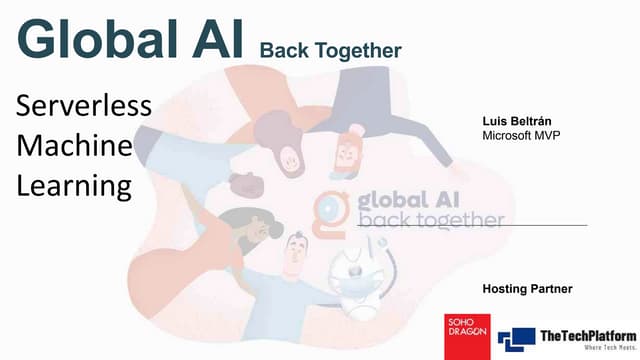 Global AI Back Together

Serverless Machine Learning

Luis Beltrán
Microsoft MVP

global AI
back together

Hosting Partner

SOHO DRAGON

TheTechPlatform
Where Tech Meets.